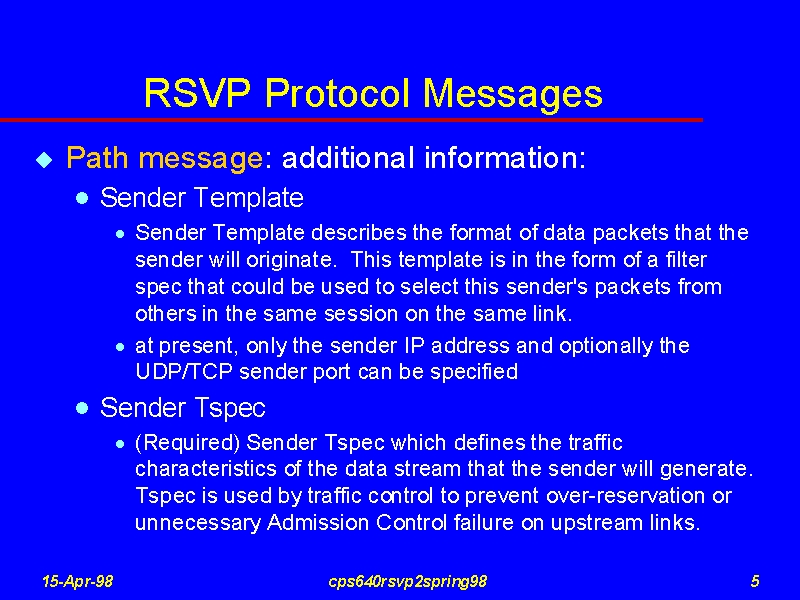 RSVP Protocol Messages

Path message: additional information:

Sender Template

Sender Template describes the format of data packets that the sender will originate. This template is in the form of a filter spec that could be used to select this sender's packets from others in the same session on the same link.

at present, only the sender IP address and optionally the UDP/TCP sender port can be specified

Sender Tspec

(Required) Sender Tspec which defines the traffic characteristics of the data stream that the sender will generate. Tspec is used by traffic control to prevent over-reservation or unnecessary Admission Control failure on upstream links.

15-Apr-98 cps640rsvp2spring98 5